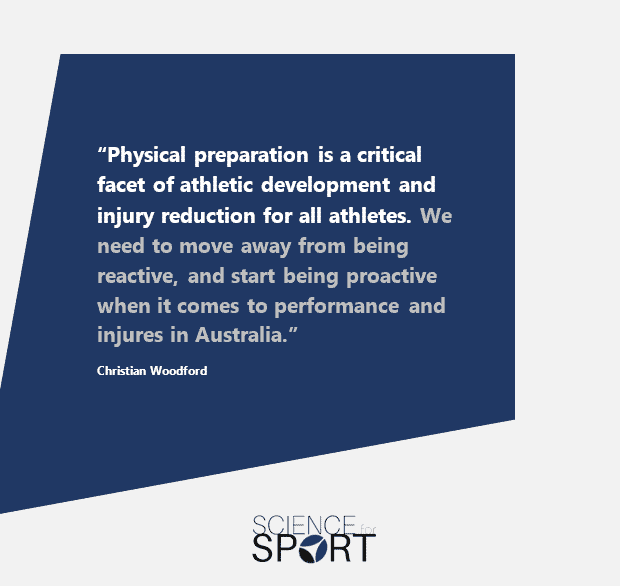 “Physical preparation is a critical facet of athletic development and injury reduction for all athletes. We need to move away from being reactive, and start being proactive when it comes to performance and injures in Australia.”

Christian Woodford

SCIENCE for SPORT